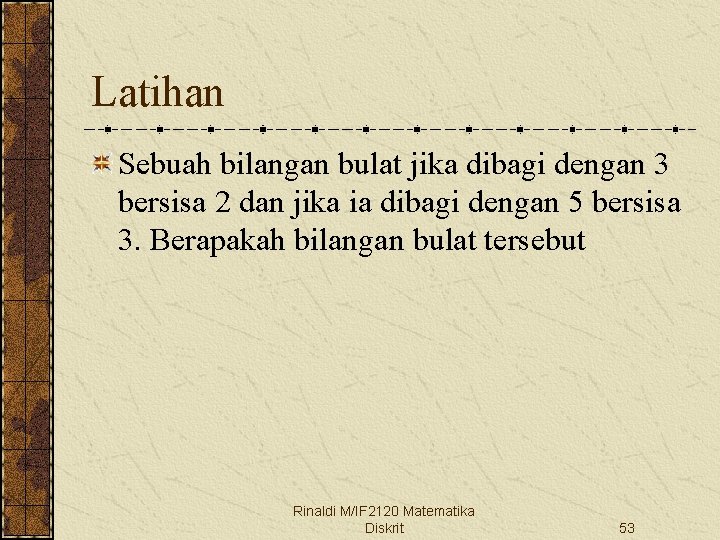 Latihan

Sebuah bilangan bulat jika dibagi dengan 3 bersisa 2 dan jika ia dibagi dengan 5 bersisa 3. Berapakah bilangan bulat tersebut

Rinaldi M/IF2120 Matematika Diskrit

53